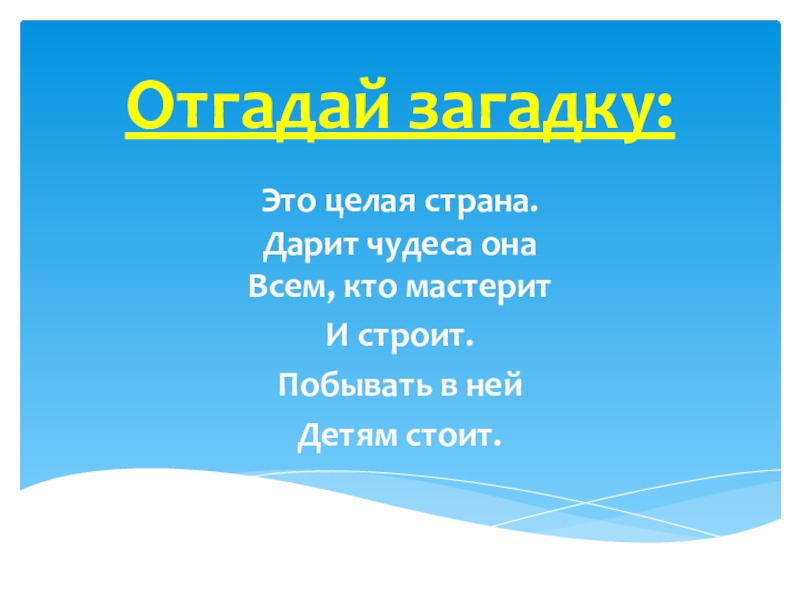 Отгадай загадку:

Это целая страна.
Дарит чудеса она
Всем, кто мастерит
И строит.
Побывать в ней
Детям стоит.